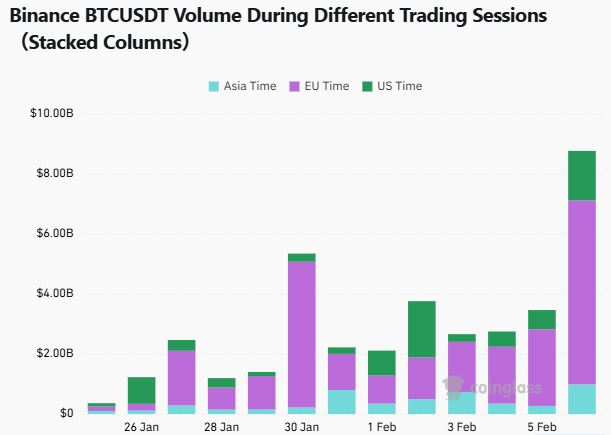 Binance BTCUSDT Volume During Different Trading Sessions (Stacked Columns)

Asia Time
EU Time
US Time

$10.00B
$8.00B
$6.00B
$4.00B
$2.00B
$0

26 Jan
28 Jan
30 Jan
1 Feb
3 Feb
5 Feb

coinglass